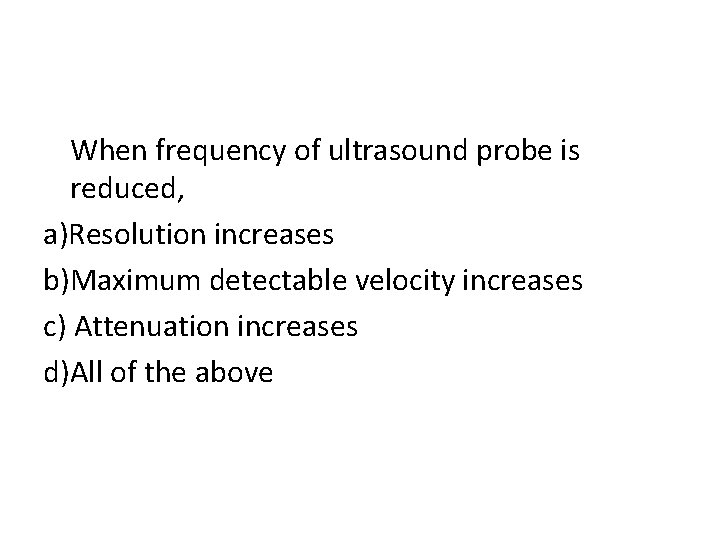 When frequency of ultrasound probe is reduced,

a)Resolution increases

b)Maximum detectable velocity increases

c) Attenuation increases

d)All of the above